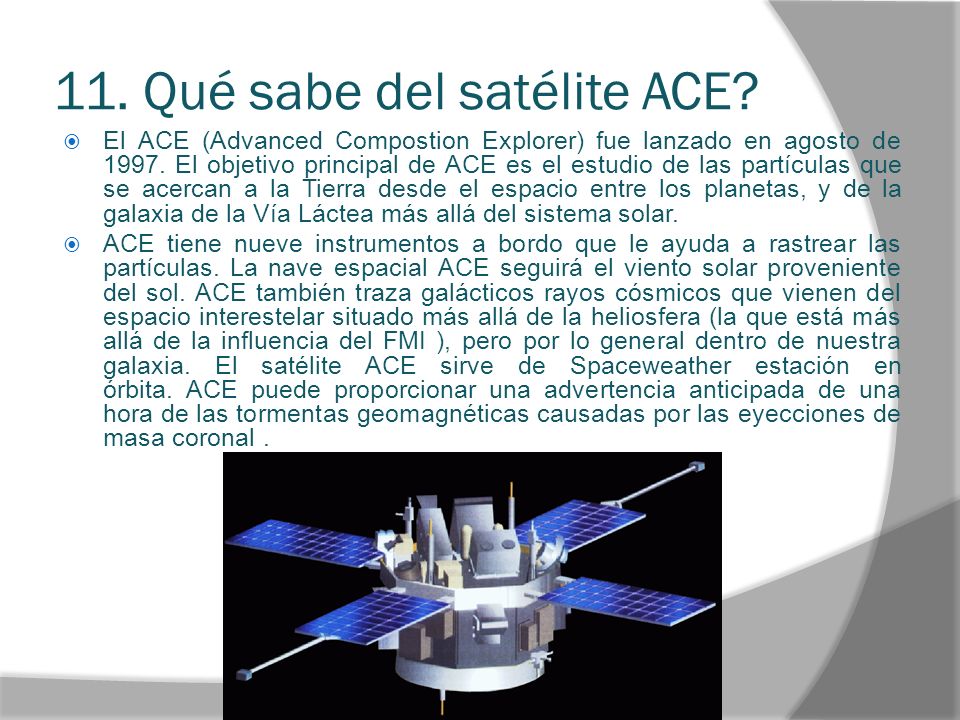 11. Qué sabe del satélite ACE?

El ACE (Advanced Compostion Explorer) fue lanzado en agosto de 1997. El objetivo principal de ACE es el estudio de las partículas que se acercan a la Tierra desde el espacio entre los planetas, y de la galaxia de la Vía Láctea más allá del sistema solar.

ACE tiene nueve instrumentos a bordo que le ayuda a rastrear las partículas. La nave espacial ACE seguirá el viento solar proveniente del sol. ACE también traza galácticos rayos cósmicos que vienen del espacio interestelar situado más allá de la heliosfera (la que está más allá de la influencia del FMI ), pero por lo general dentro de nuestra galaxia. El satélite ACE sirve de Spaceweather estación en órbita. ACE puede proporcionar una advertencia anticipada de una hora de las tormentas geomagnéticas causadas por las eyecciones de masa coronal .